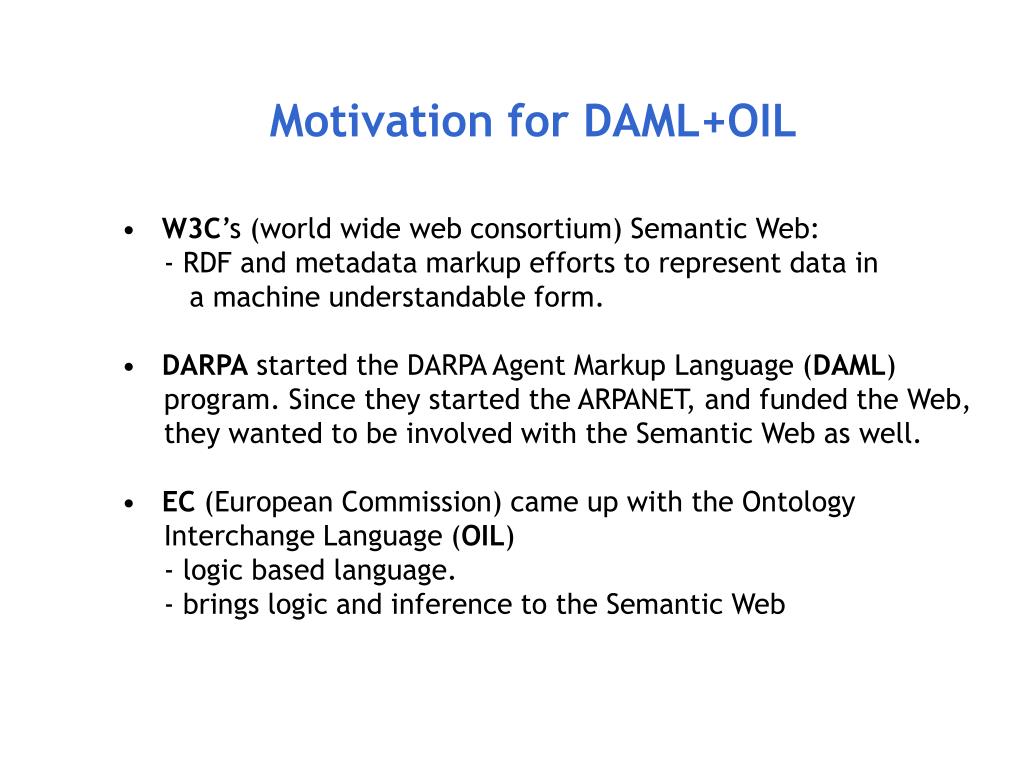 Motivation for DAML+OIL

• W3C's (world wide web consortium) Semantic Web:
- RDF and metadata markup efforts to represent data in a machine understandable form.

• DARPA started the DARPA Agent Markup Language (DAML) program. Since they started the ARPANET, and funded the Web, they wanted to be involved with the Semantic Web as well.

• EC (European Commission) came up with the Ontology Interchange Language (OIL)
- logic based language.
- brings logic and inference to the Semantic Web